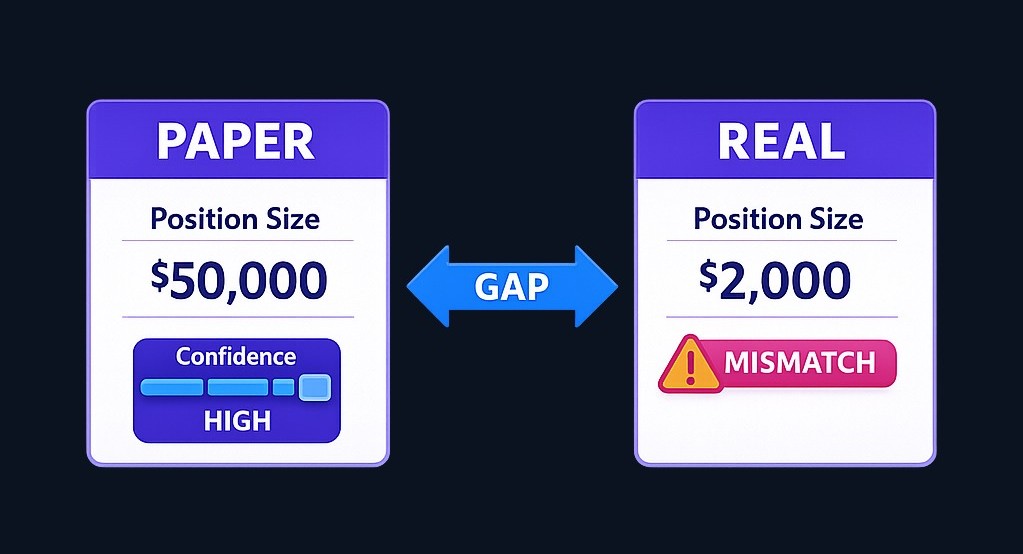 PAPER

Position Size

$50,000

Confidence

HIGH

GAP

REAL

Position Size

$2,000

MISMATCH